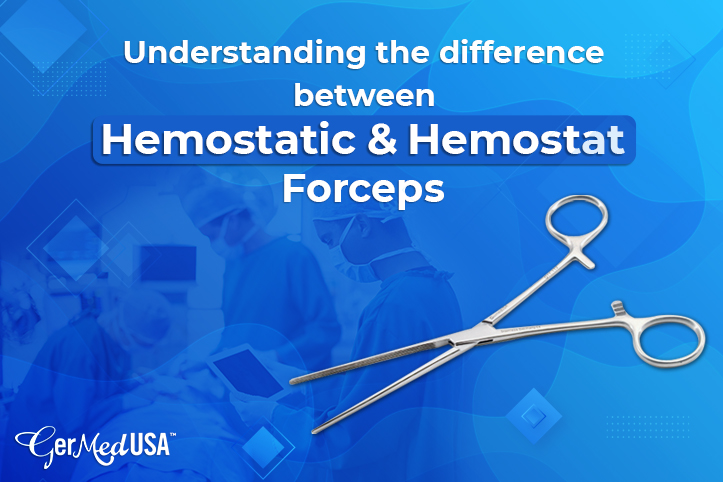 Understanding the difference between
Hemostatic & Hemostat
Forceps

GerMedUSA™